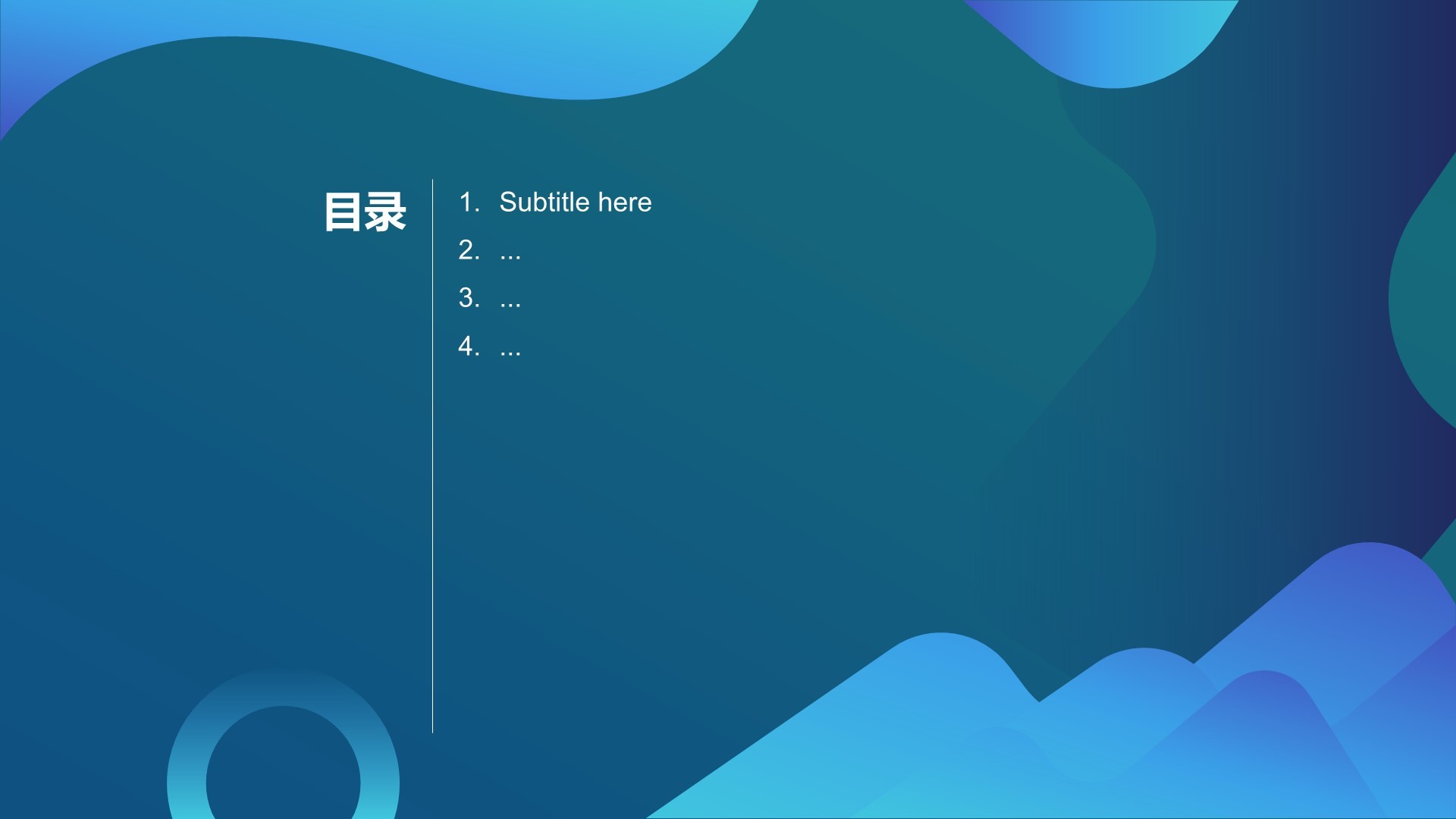 目录

1. Subtitle here
2. ...
3. ...
4. ...